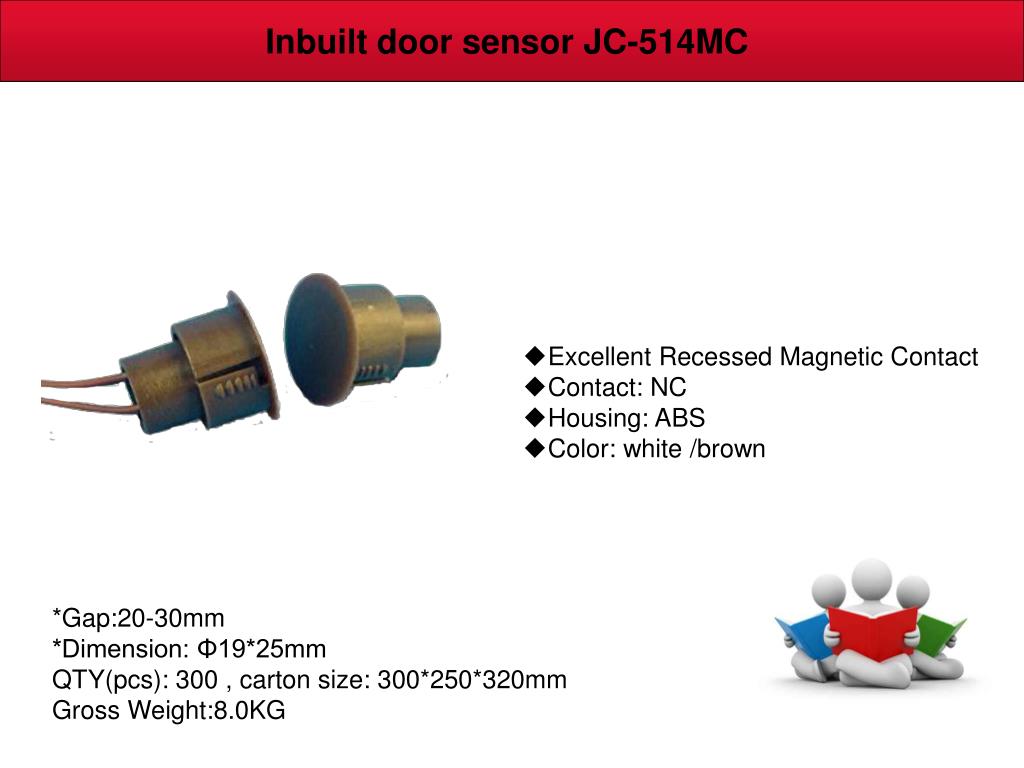 Inbuilt door sensor JC-514MC

◆Excellent Recessed Magnetic Contact
◆Contact: NC
◆Housing: ABS
◆Color: white /brown

*Gap:20-30mm
*Dimension: Φ19*25mm
QTY(pcs): 300 , carton size: 300*250*320mm
Gross Weight:8.0KG